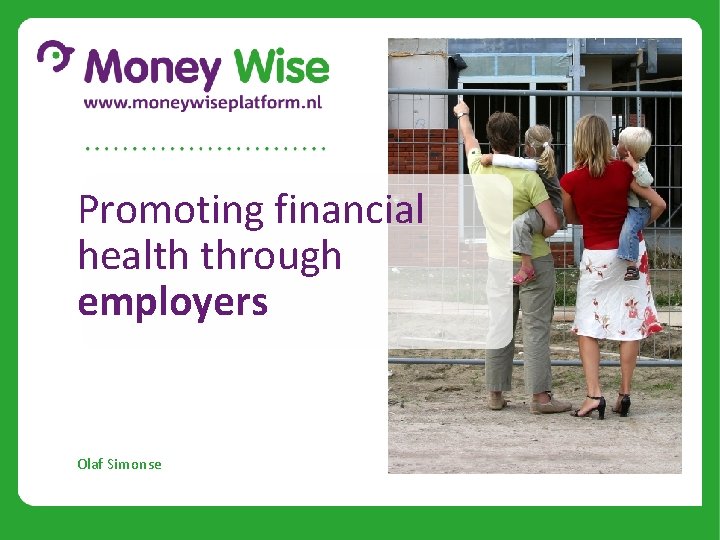 Money Wise
www.moneywiseplatform.nl

Promoting financial health through employers

Olaf Simonse